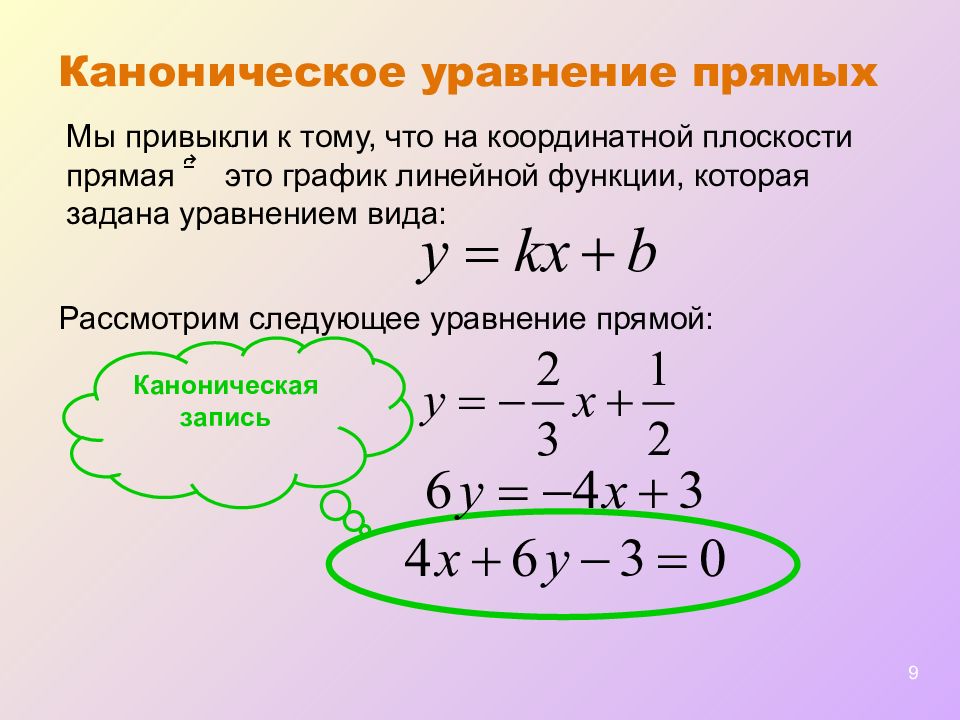 Каноническое уравнение прямых

Мы привыкли к тому, что на координатной плоскости прямая – это график линейной функции, которая задана уравнением вида:

$y = kx + b$

Рассмотрим следующее уравнение прямой:

Каноническая запись

$y = -\frac{2}{3}x + \frac{1}{2}$

$6y = -4x + 3$

$4x + 6y - 3 = 0$

9